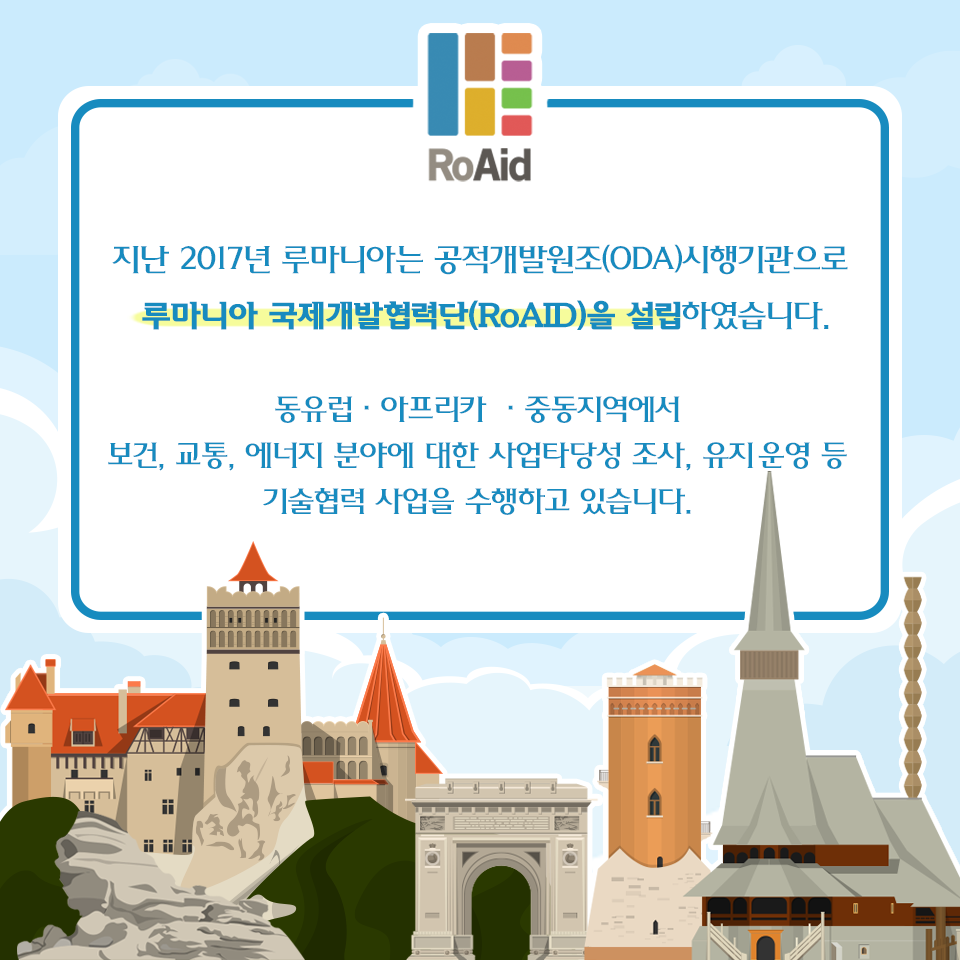 RoAid

지난 2017년 루마니아는 공적개발원조(ODA)시행기관으로 루마니아 국제개발협력단(RoAID)을 설립하였습니다.

동유럽 · 아프리카 · 중동지역에서
보건, 교통, 에너지 분야에 대한 사업타당성 조사, 유지운영 등
기술협력 사업을 수행하고 있습니다.